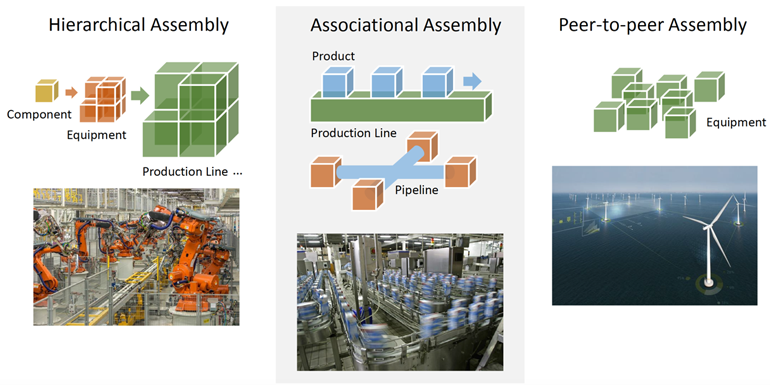 Hierarchical Assembly

Component

Equipment

Production Line ...

Associational Assembly

Product

Production Line

Pipeline

Peer-to-peer Assembly

Equipment